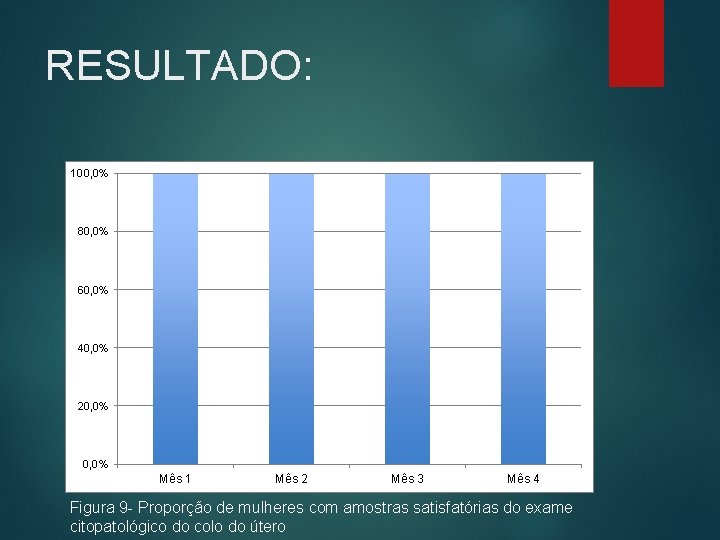 RESULTADO:

100,0%
80,0%
60,0%
40,0%
20,0%
0,0%

Mês 1
Mês 2
Mês 3
Mês 4

Figura 9- Proporção de mulheres com amostras satisfatórias do exame citopatológico do colo do útero